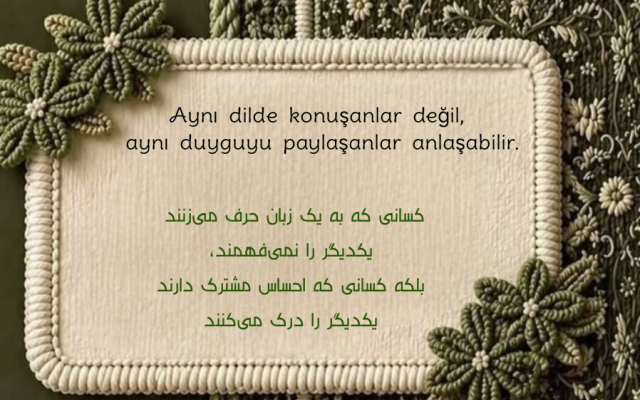 Aynı dilde konuşanlar değil,
aynı duyguyu paylaşanlar anlaşabilir.

کسانی که به یک زبان حرف می‌زنند
یکدیگر را نمی‌فهمند،
بلکه کسانی که احساس مشترک دارند
یکدیگر را درک می‌کنند